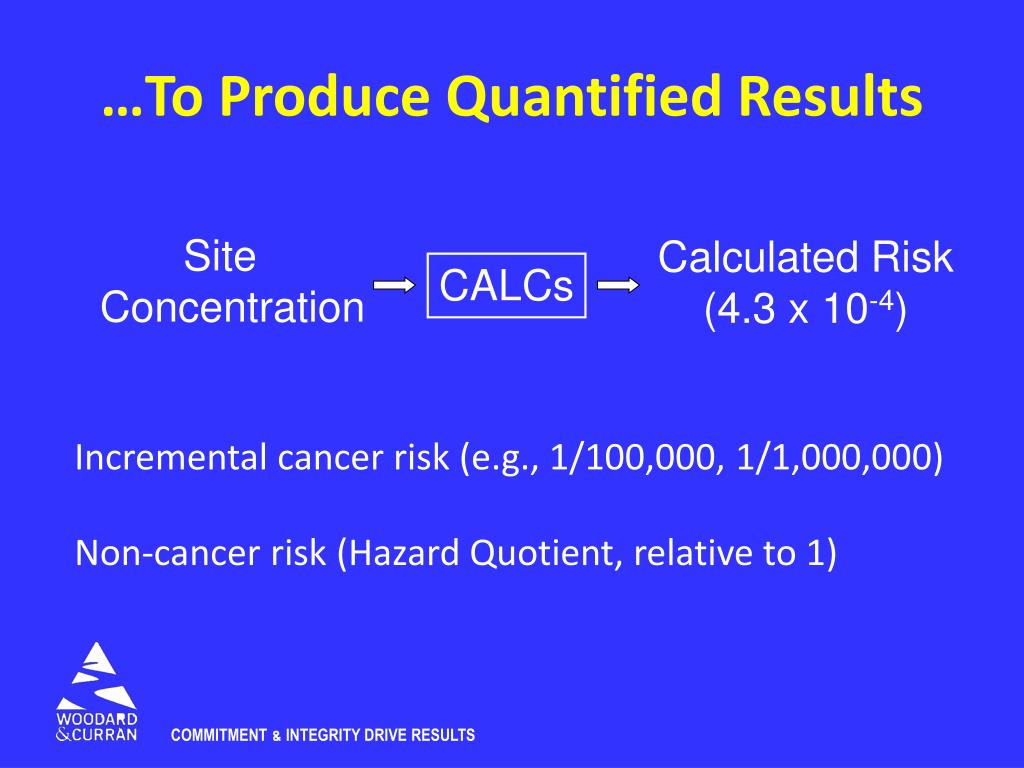 …To Produce Quantified Results

Site Concentration

CALCs

Calculated Risk ($4.3 \times 10^{-4}$)

Incremental cancer risk (e.g., 1/100,000, 1/1,000,000)

Non-cancer risk (Hazard Quotient, relative to 1)

WOODARD &CURRAN

COMMITMENT & INTEGRITY DRIVE RESULTS